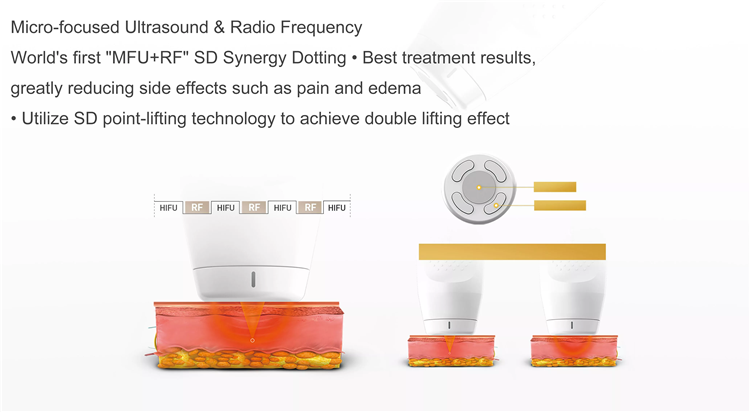 Micro-focused Ultrasound & Radio Frequency

World's first "MFU+RF" SD Synergy Dotting • Best treatment results, greatly reducing side effects such as pain and edema

• Utilize SD point-lifting technology to achieve double lifting effect

HIFU RF HIFU RF HIFU RF HIFU